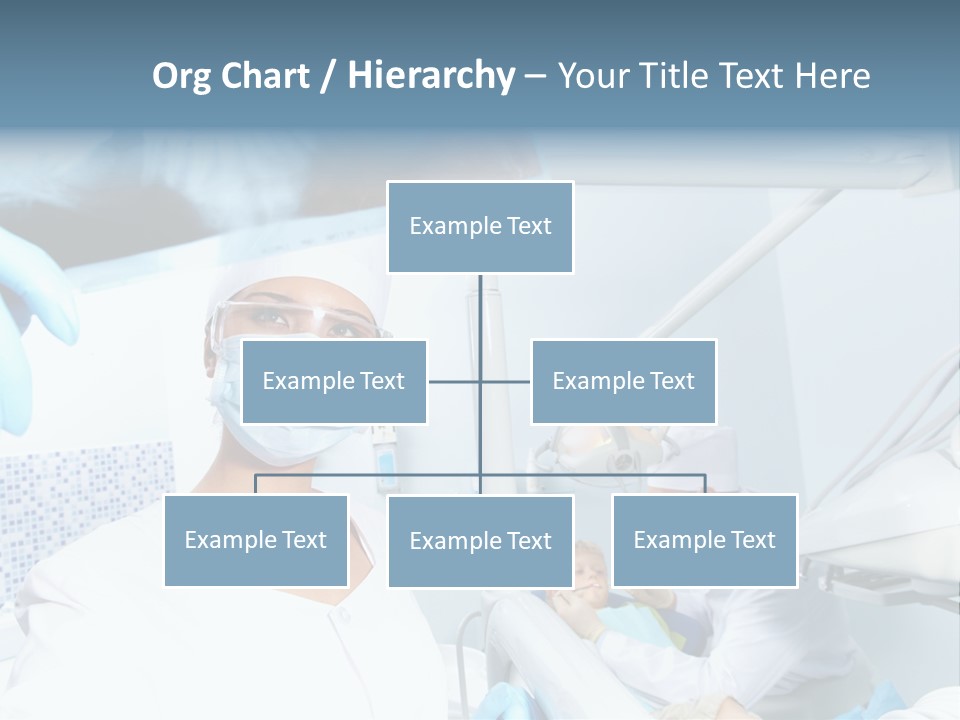 Org Chart / Hierarchy – Your Title Text Here

Example Text

Example Text

Example Text

Example Text

Example Text

Example Text